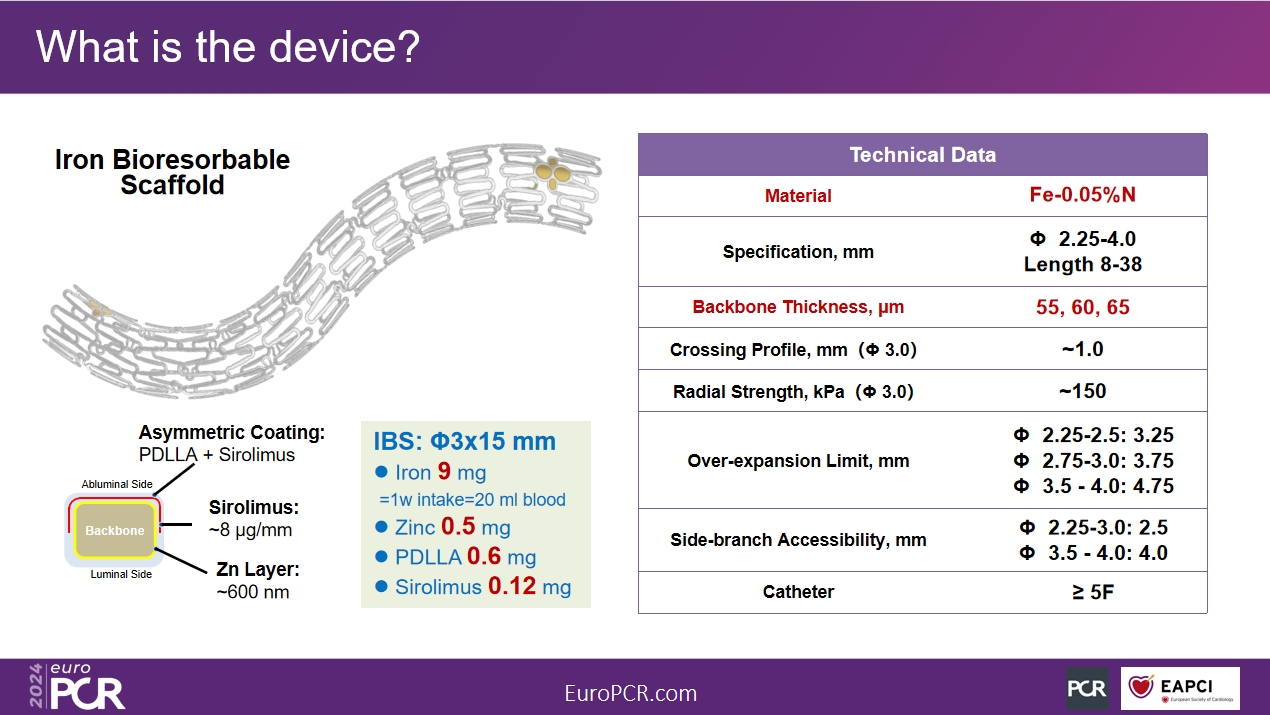 What is the device?

Iron Bioresorbable Scaffold

Asymmetric Coating:
PDLLA + Sirolimus

Abluminal Side
Backbone
Luminal Side

Sirolimus:
~8 μg/mm

Zn Layer:
~600 nm

IBS: Φ3x15 mm
● Iron 9 mg
=1w intake=20 ml blood
● Zinc 0.5 mg
● PDLLA 0.6 mg
● Sirolimus 0.12 mg

| Technical Data | |
|---|---|
| Material | Fe-0.05%N |
| Specification, mm | Φ 2.25-4.0 Length 8-38 |
| Backbone Thickness, μm | 55, 60, 65 |
| Crossing Profile, mm (Φ 3.0) | ~1.0 |
| Radial Strength, kPa (Φ 3.0) | ~150 |
| Over-expansion Limit, mm | Φ 2.25-2.5: 3.25 Φ 2.75-3.0: 3.75 Φ 3.5 - 4.0: 4.75 |
| Side-branch Accessibility, mm | Φ 2.25-3.0: 2.5 Φ 3.5 - 4.0: 4.0 |
| Catheter | ≥ 5F |

2024 euro PCR
EuroPCR.com
PCR
EAPCI European Society of Cardiology